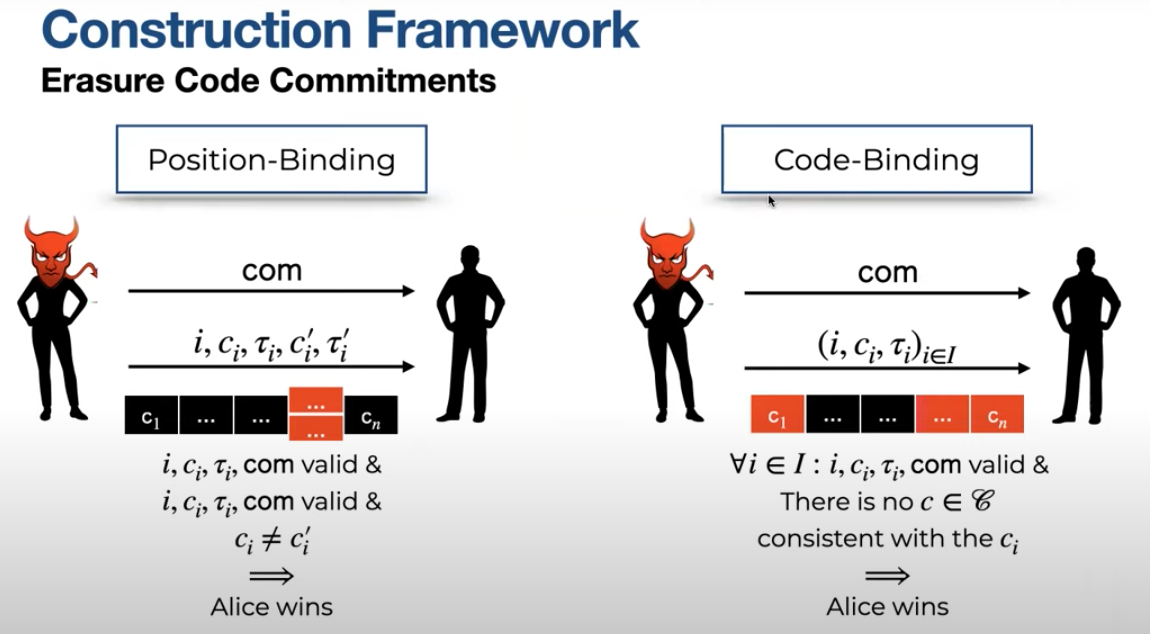 Construction Framework

Erasure Code Commitments

Position-Binding

com

$i, c_i, \tau_i, c_i', \tau_i'$

$c_1$ ... ... ... ... $c_n$

$i, c_i, \tau_i$, com valid &
$i, c_i, \tau_i$, com valid &
$c_i \neq c_i'$
$\Longrightarrow$
Alice wins

Code-Binding

com

$(i, c_i, \tau_i)_{i \in I}$

$c_1$ ... ... ... $c_n$

$\forall i \in I : i, c_i, \tau_i$, com valid &
There is no $c \in \mathscr{C}$
consistent with the $c_i$
$\Longrightarrow$
Alice wins